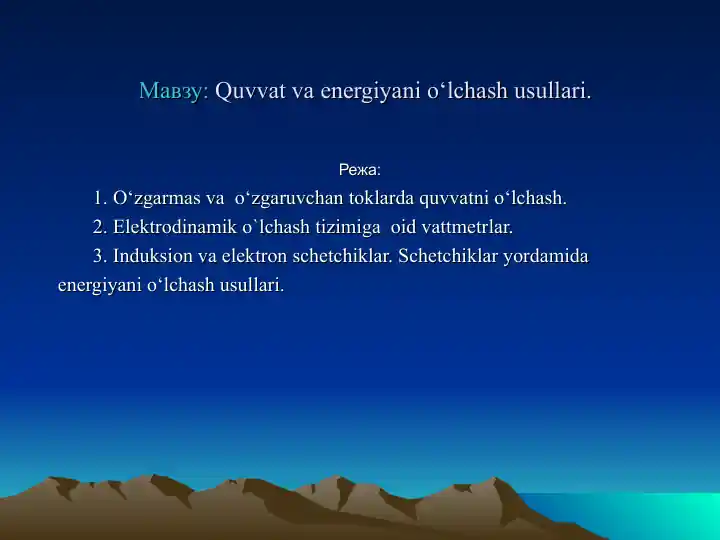 Мавзу: Quvvat va energiyani o‘lchash usullari.

Режа:

1. O‘zgarmas va o‘zgaruvchan toklarda quvvatni o‘lchash.

2. Elektrodinamik o`lchash tizimiga oid vattmetrlar.

3. Induksion va elektron schetchiklar. Schetchiklar yordamida energiyani o‘lchash usullari.